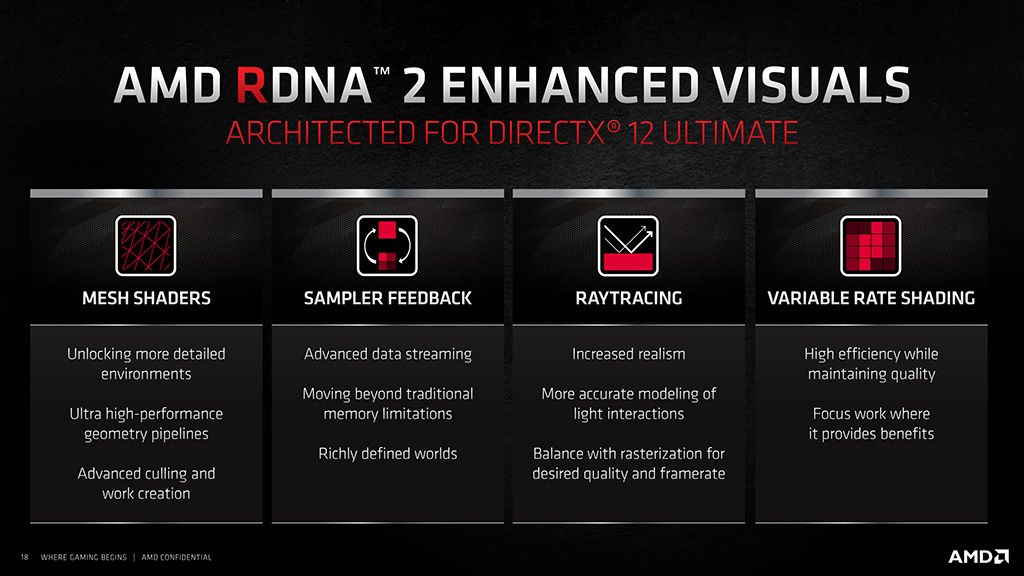 AMD RDNA™ 2 ENHANCED VISUALS

ARCHITECTED FOR DIRECTX® 12 ULTIMATE

MESH SHADERS

Unlocking more detailed environments

Ultra high-performance geometry pipelines

Advanced culling and work creation

SAMPLER FEEDBACK

Advanced data streaming

Moving beyond traditional memory limitations

Richly defined worlds

RAYTRACING

Increased realism

More accurate modeling of light interactions

Balance with rasterization for desired quality and framerate

VARIABLE RATE SHADING

High efficiency while maintaining quality

Focus work where it provides benefits

18 WHERE GAMING BEGINS | AMD CONFIDENTIAL

AMD